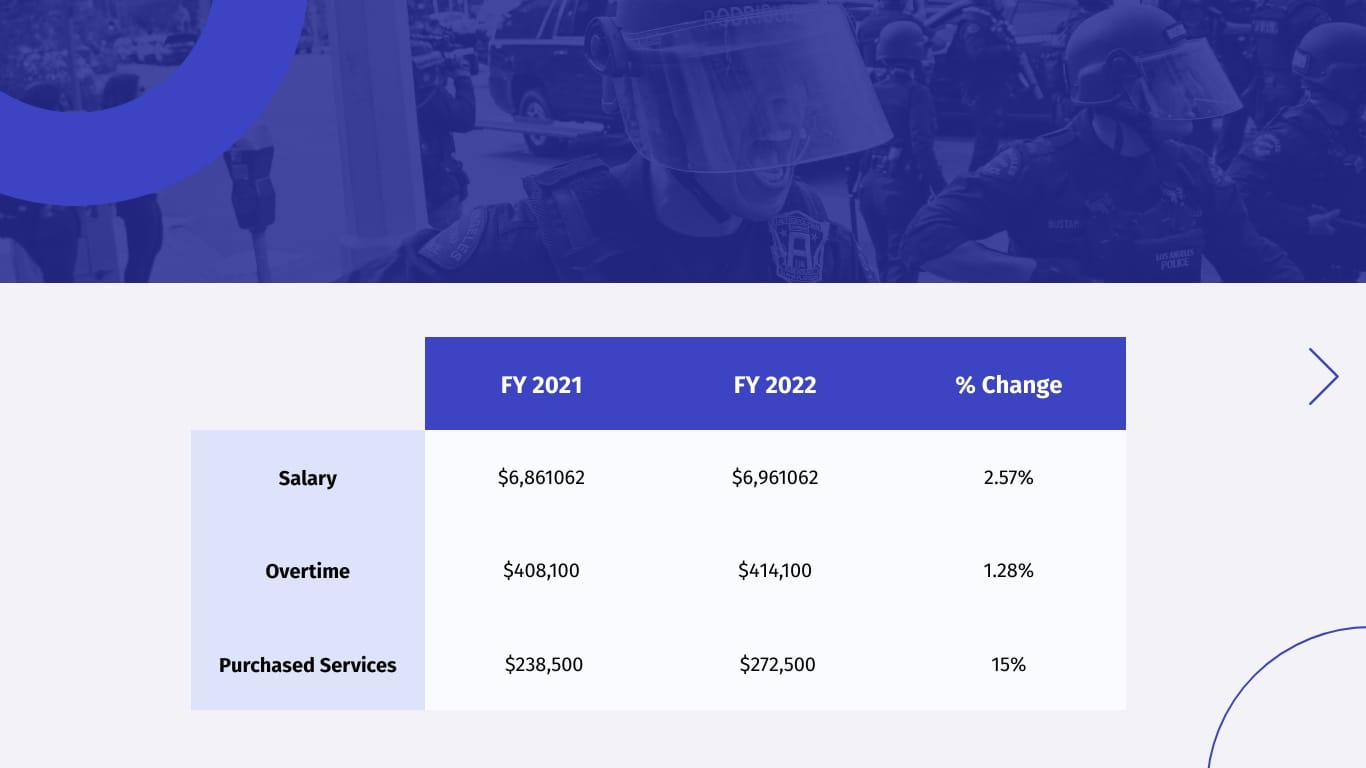 |  | FY 2021 | FY 2022 | % Change |
|---|---|---|---|
| Salary | $6,861062 | $6,961062 | 2.57% |
| Overtime | $408,100 | $414,100 | 1.28% |
| Purchased Services | $238,500 | $272,500 | 15% |